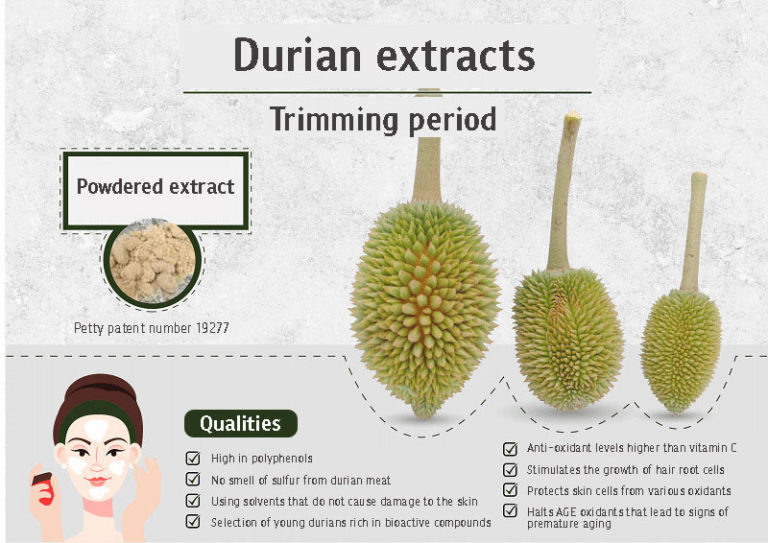 Durian extracts

Trimming period

Powdered extract

Petty patent number 19277

Qualities

High in polyphenols

No smell of sulfur from durian meat

Using solvents that do not cause damage to the skin

Selection of young durians rich in bioactive compounds

Anti-oxidant levels higher than vitamin C

Stimulates the growth of hair root cells

Protects skin cells from various oxidants

Halts AGE oxidants that lead to signs of premature aging